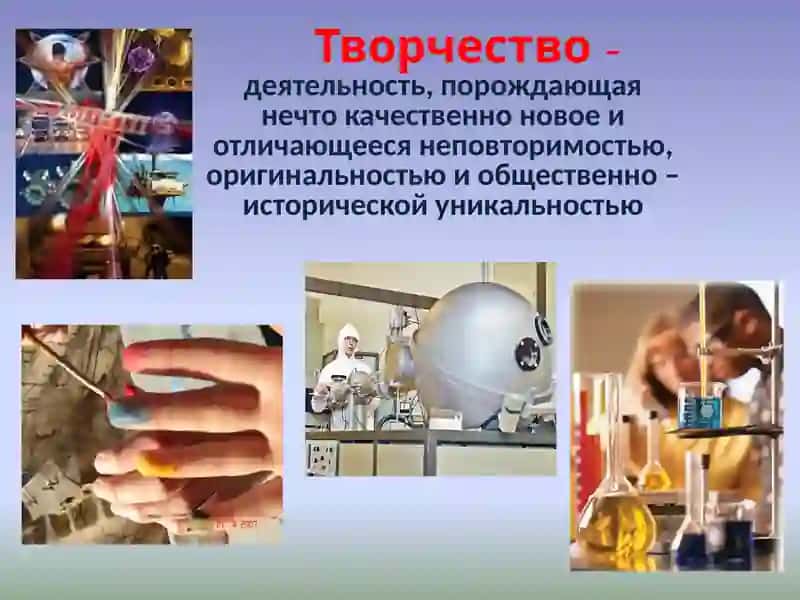 Творчество – деятельность, порождающая нечто качественно новое и отличающееся неповторимостью, оригинальностью и общественно – исторической уникальностью